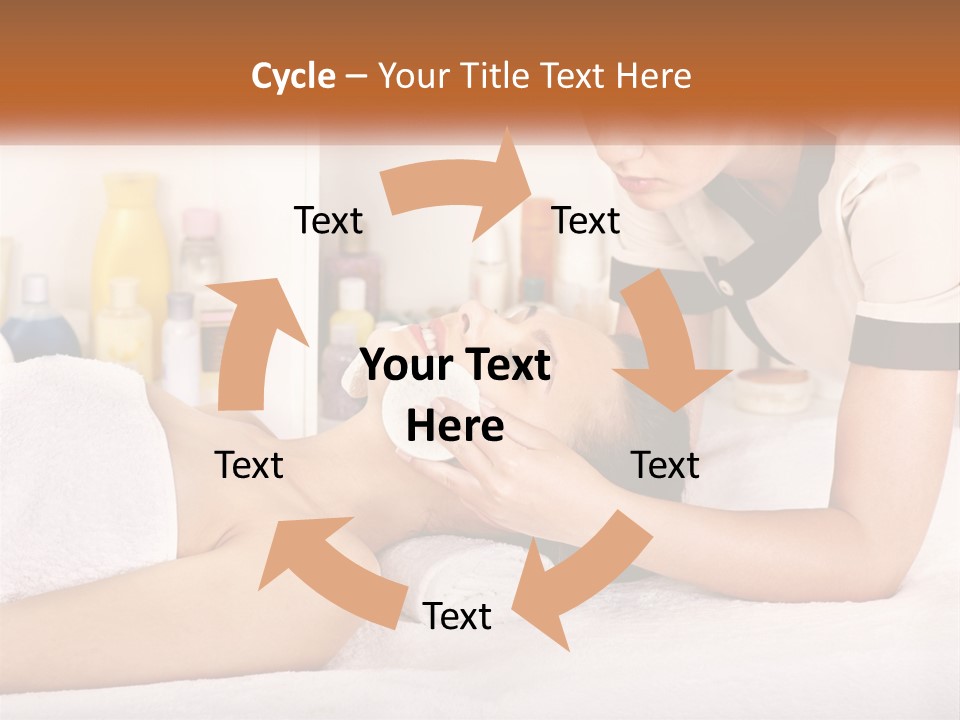 Cycle – Your Title Text Here

Text

Text

Your Text Here

Text

Text

Text